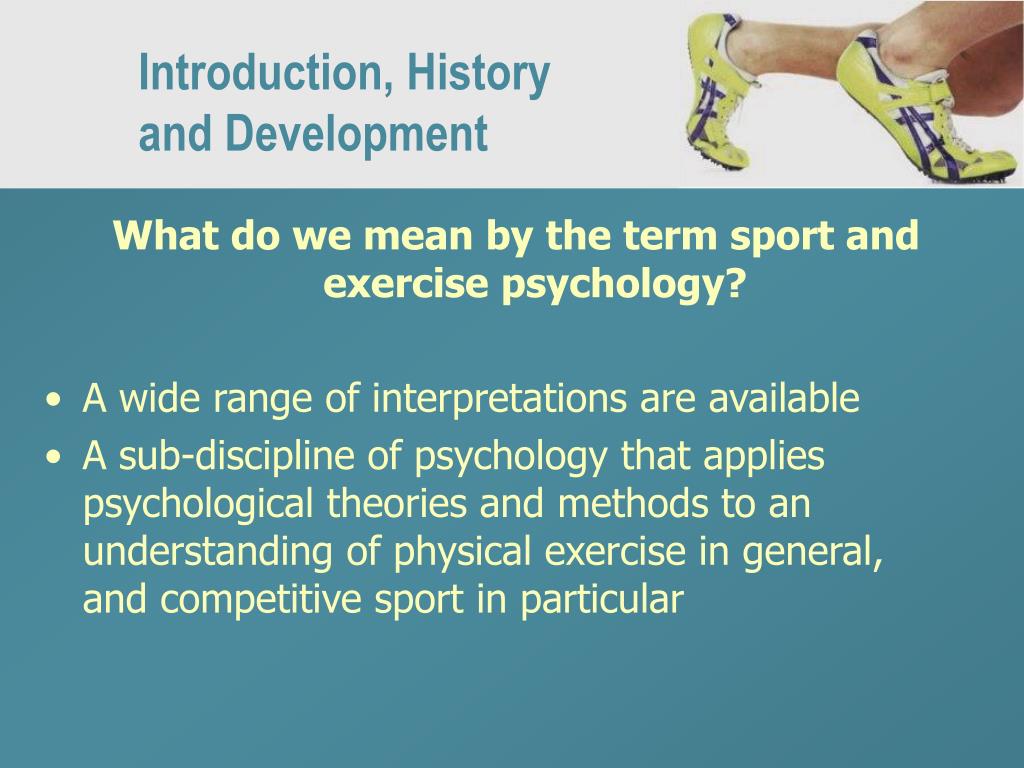 Introduction, History and Development

What do we mean by the term sport and exercise psychology?

• A wide range of interpretations are available
• A sub-discipline of psychology that applies psychological theories and methods to an understanding of physical exercise in general, and competitive sport in particular